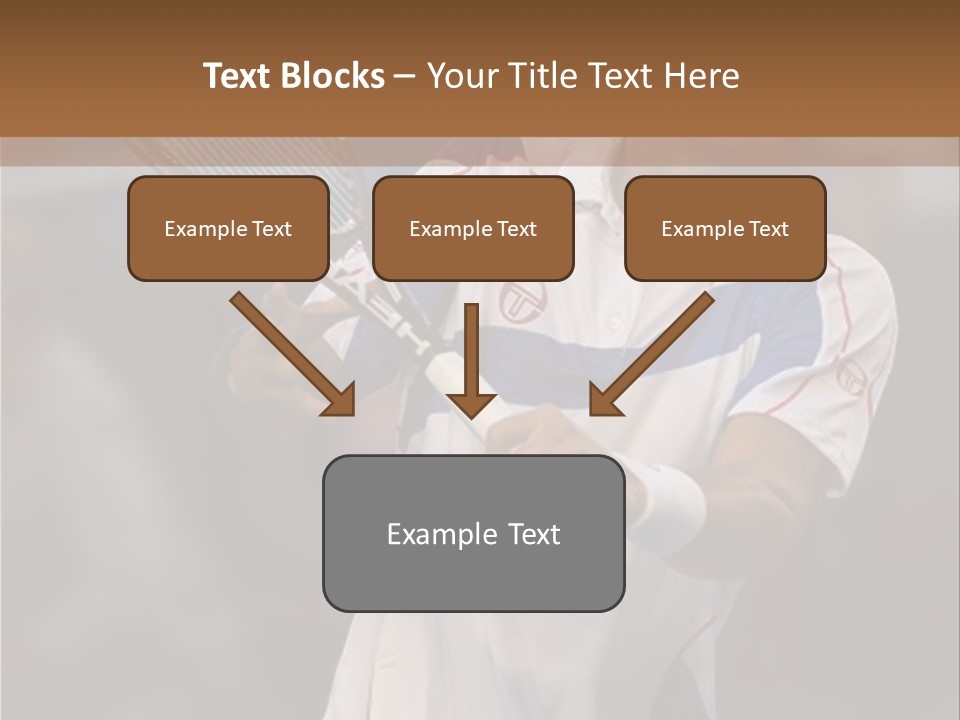 Text Blocks – Your Title Text Here

Example Text

Example Text

Example Text

Example Text